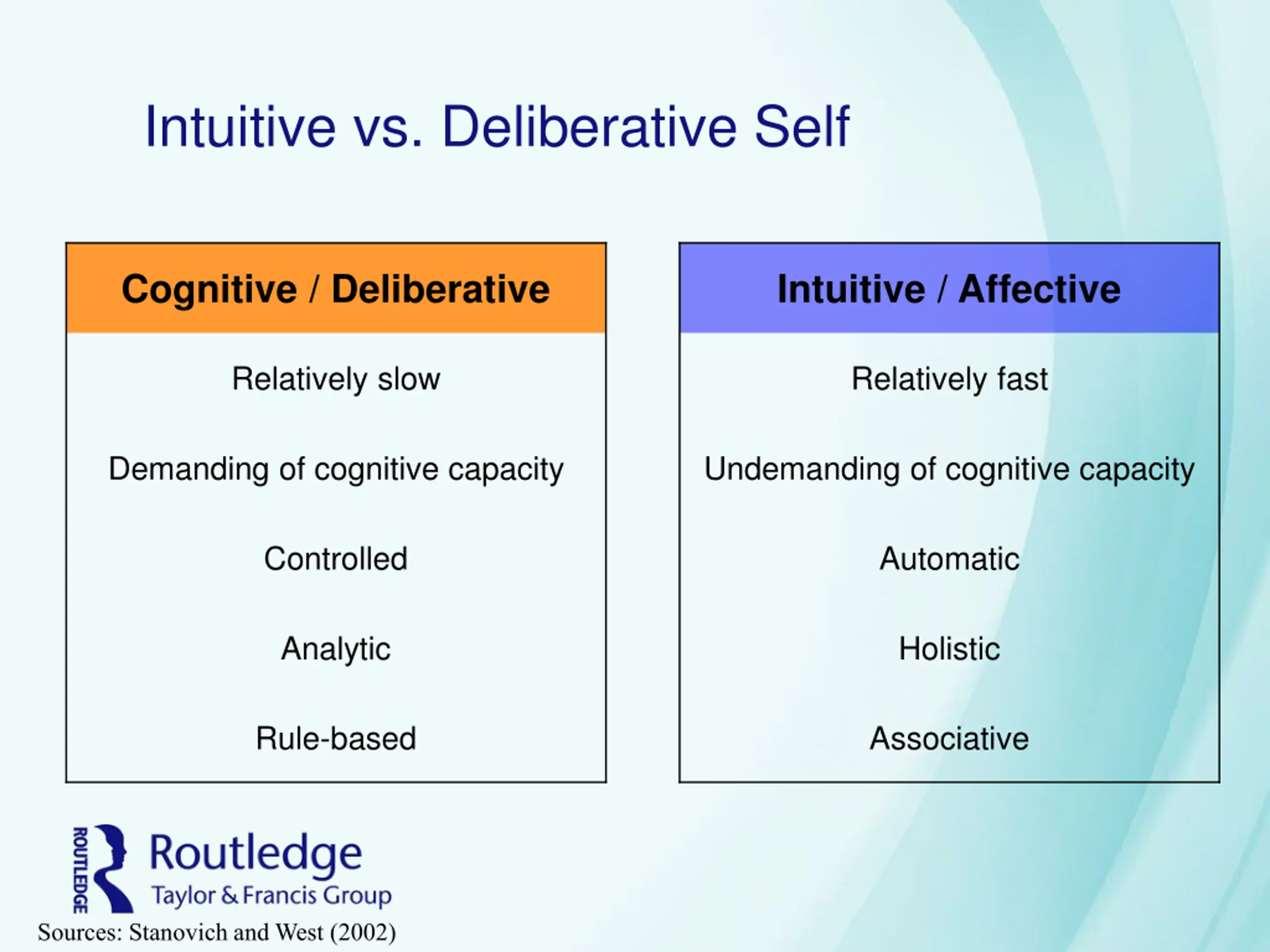 Intuitive vs. Deliberative Self

Cognitive / Deliberative

Relatively slow

Demanding of cognitive capacity

Controlled

Analytic

Rule-based

Intuitive / Affective

Relatively fast

Undemanding of cognitive capacity

Automatic

Holistic

Associative

ROUTLEDGE Routledge Taylor & Francis Group

Sources: Stanovich and West (2002)